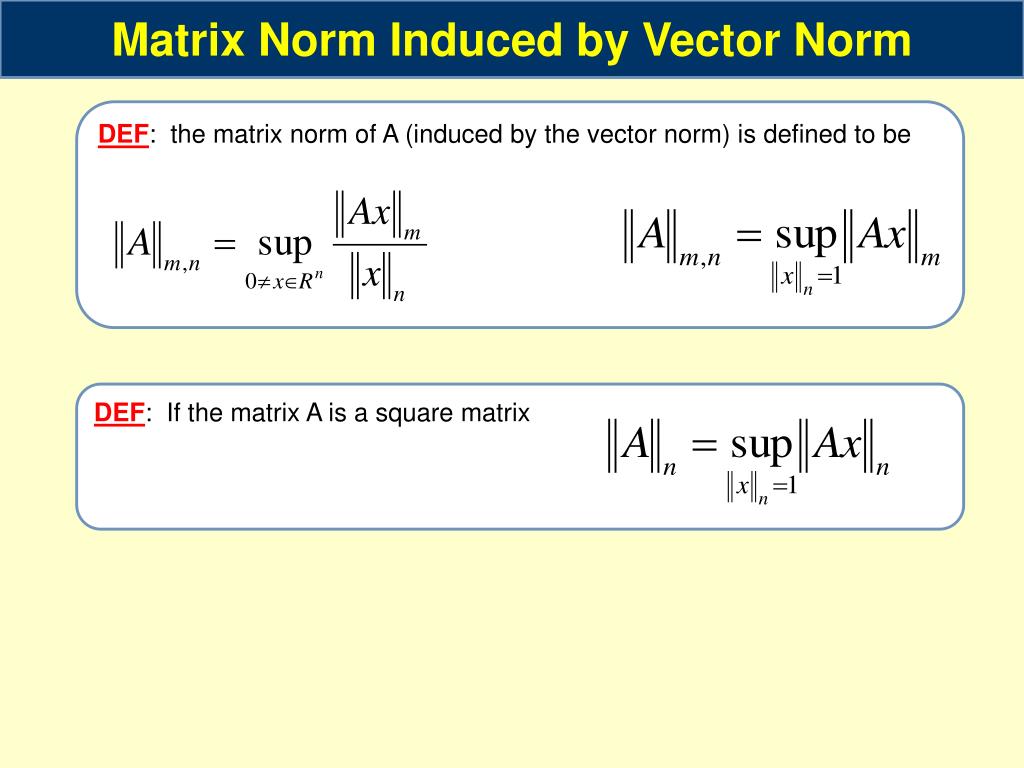 Matrix Norm Induced by Vector Norm

DEF: the matrix norm of A (induced by the vector norm) is defined to be

$\|A\|_{m,n} = \sup_{0 \neq x \in R^n} \frac{\|Ax\|_m}{\|x\|_n}$

$\|A\|_{m,n} = \sup_{\|x\|_n = 1} \|Ax\|_m$

DEF: If the matrix A is a square matrix

$\|A\|_n = \sup_{\|x\|_n = 1} \|Ax\|_n$